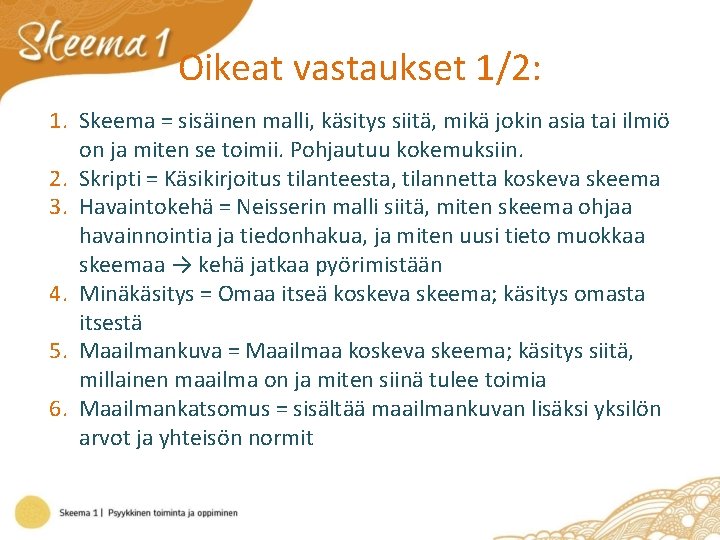 Skeema 1

Oikeat vastaukset 1/2:

1. Skeema = sisäinen malli, käsitys siitä, mikä jokin asia tai ilmiö on ja miten se toimii. Pohjautuu kokemuksiin.
2. Skripti = Käsikirjoitus tilanteesta, tilannetta koskeva skeema
3. Havaintokehä = Neisserin malli siitä, miten skeema ohjaa havainnointia ja tiedonhakua, ja miten uusi tieto muokkaa skeemaa → kehä jatkaa pyörimistään
4. Minäkäsitys = Omaa itseä koskeva skeema; käsitys omasta itsestä
5. Maailmankuva = Maailmaa koskeva skeema; käsitys siitä, millainen maailma on ja miten siinä tulee toimia
6. Maailmankatsomus = sisältää maailmankuvan lisäksi yksilön arvot ja yhteisön normit

Skeema 1 | Psyykkinen toiminta ja oppiminen